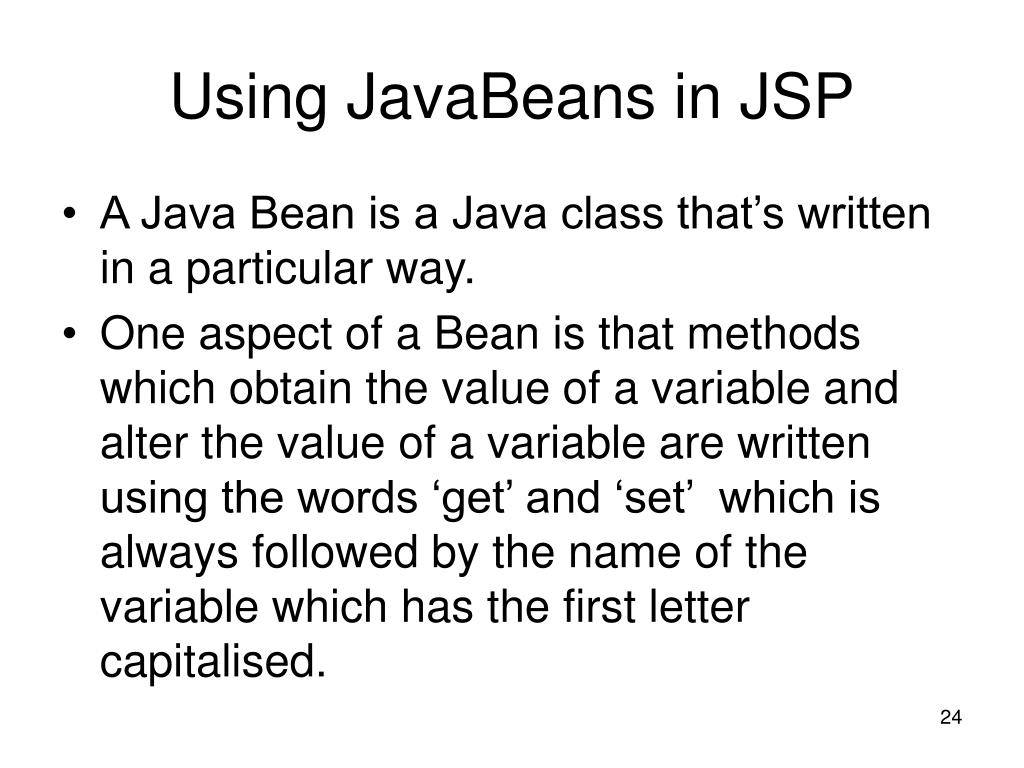 Using JavaBeans in JSP

• A Java Bean is a Java class that’s written in a particular way.

• One aspect of a Bean is that methods which obtain the value of a variable and alter the value of a variable are written using the words ‘get’ and ‘set’ which is always followed by the name of the variable which has the first letter capitalised.

24